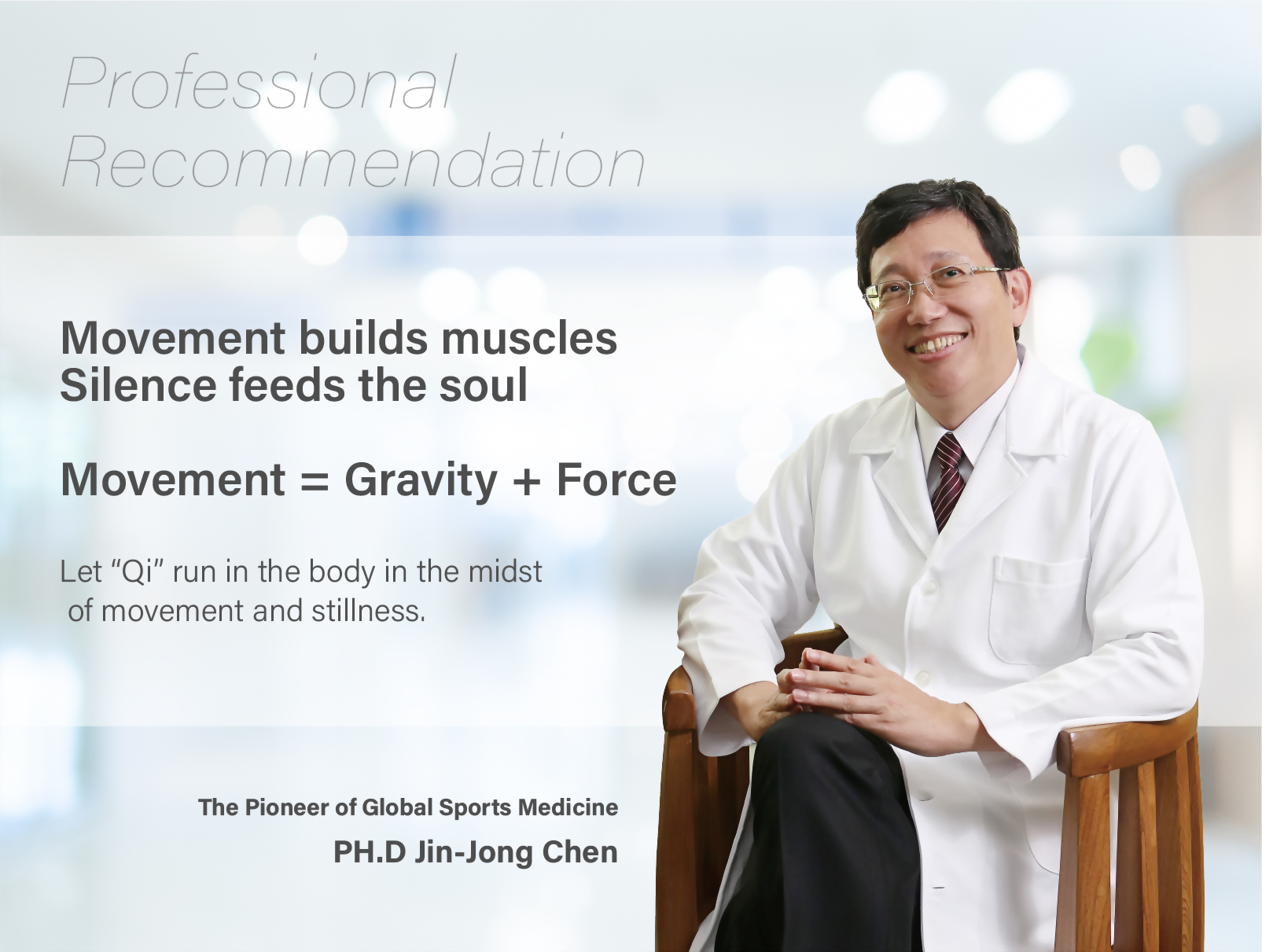 Professional Recommendation

Movement builds muscles
Silence feeds the soul

Movement = Gravity + Force

Let “Qi” run in the body in the midst of movement and stillness.

The Pioneer of Global Sports Medicine
PH.D Jin-Jong Chen